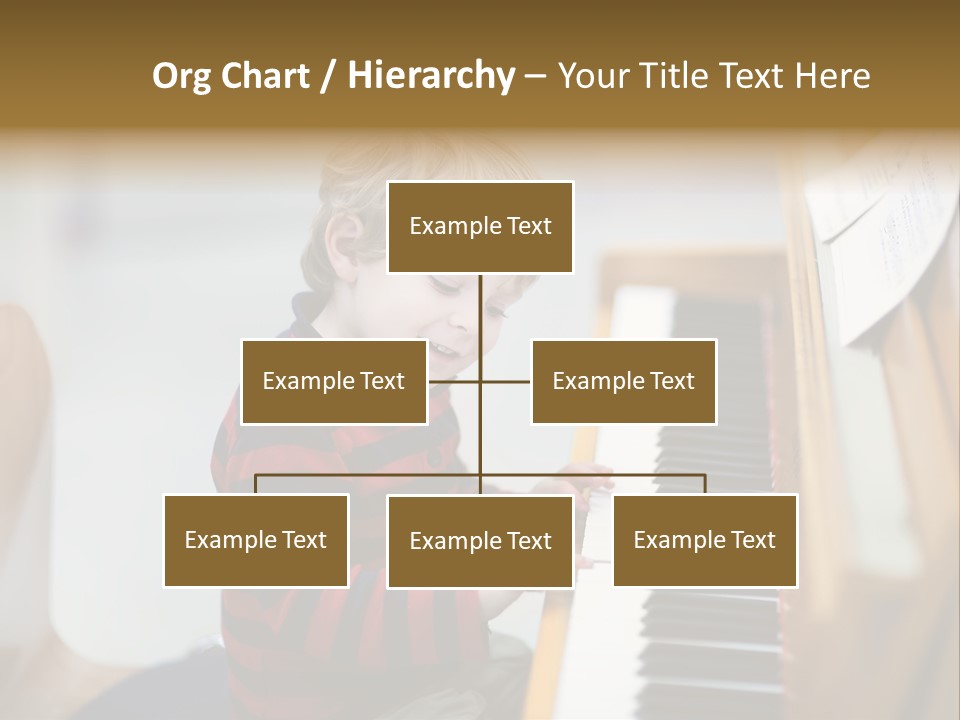 Org Chart / Hierarchy – Your Title Text Here

Example Text

Example Text

Example Text

Example Text

Example Text

Example Text